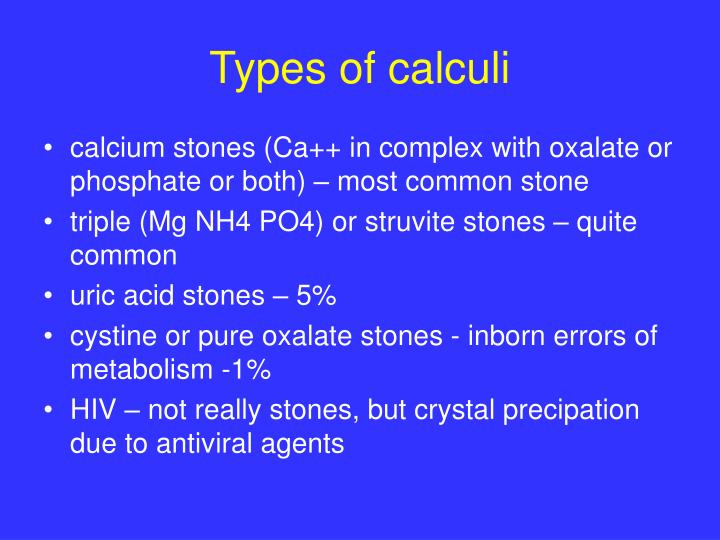 Types of calculi

• calcium stones (Ca++ in complex with oxalate or phosphate or both) – most common stone
• triple (Mg NH4 PO4) or struvite stones – quite common
• uric acid stones – 5%
• cystine or pure oxalate stones - inborn errors of metabolism -1%
• HIV – not really stones, but crystal precipation due to antiviral agents